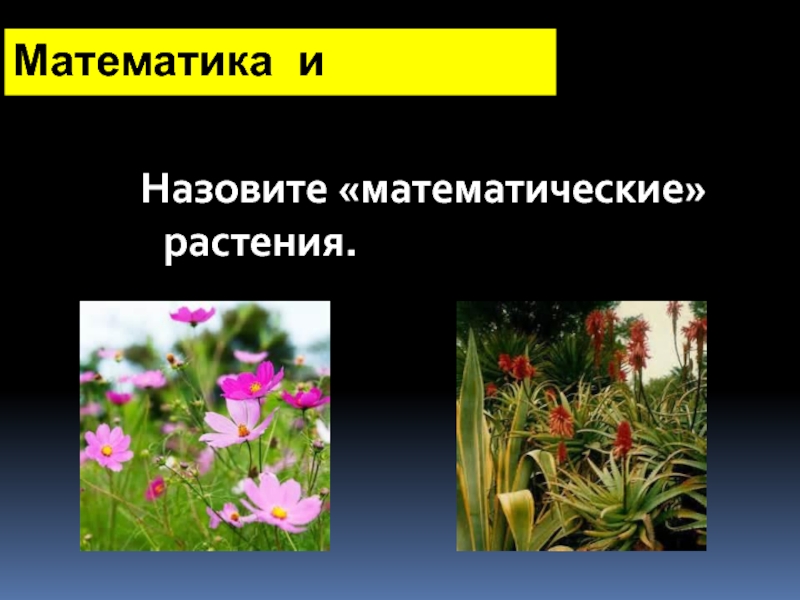 Математика и

Назовите «математические» растения.